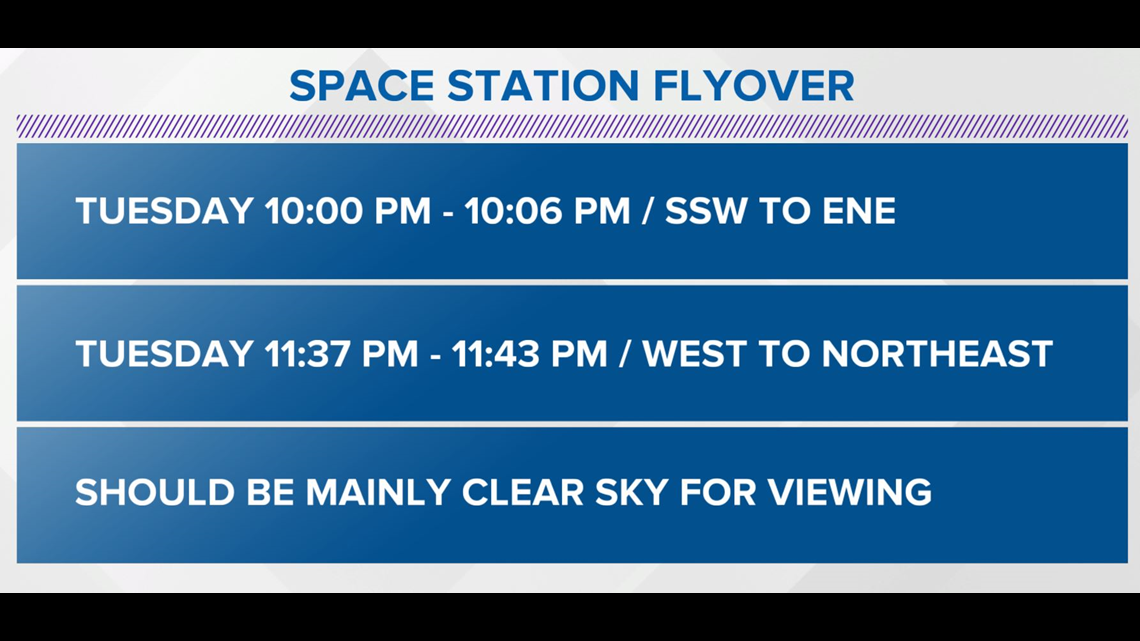 SPACE STATION FLYOVER

TUESDAY 10:00 PM - 10:06 PM / SSW TO ENE

TUESDAY 11:37 PM - 11:43 PM / WEST TO NORTHEAST

SHOULD BE MAINLY CLEAR SKY FOR VIEWING